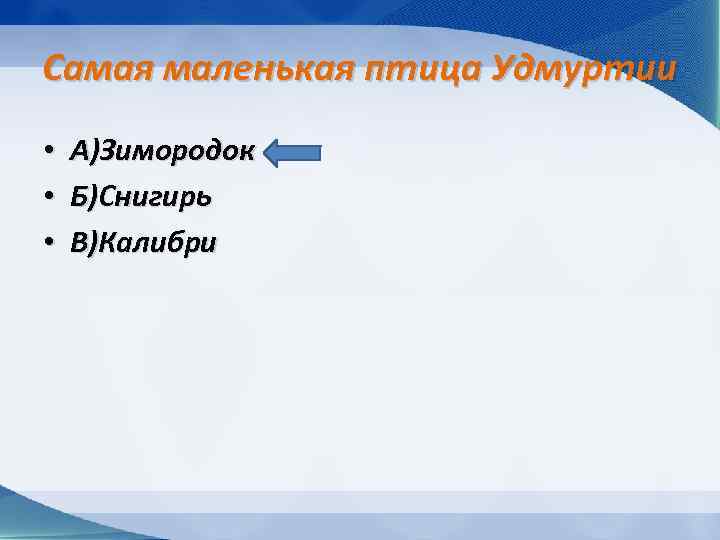 Самая маленькая птица Удмуртии

• А)Зимородок
• Б)Снигирь
• В)Калибри